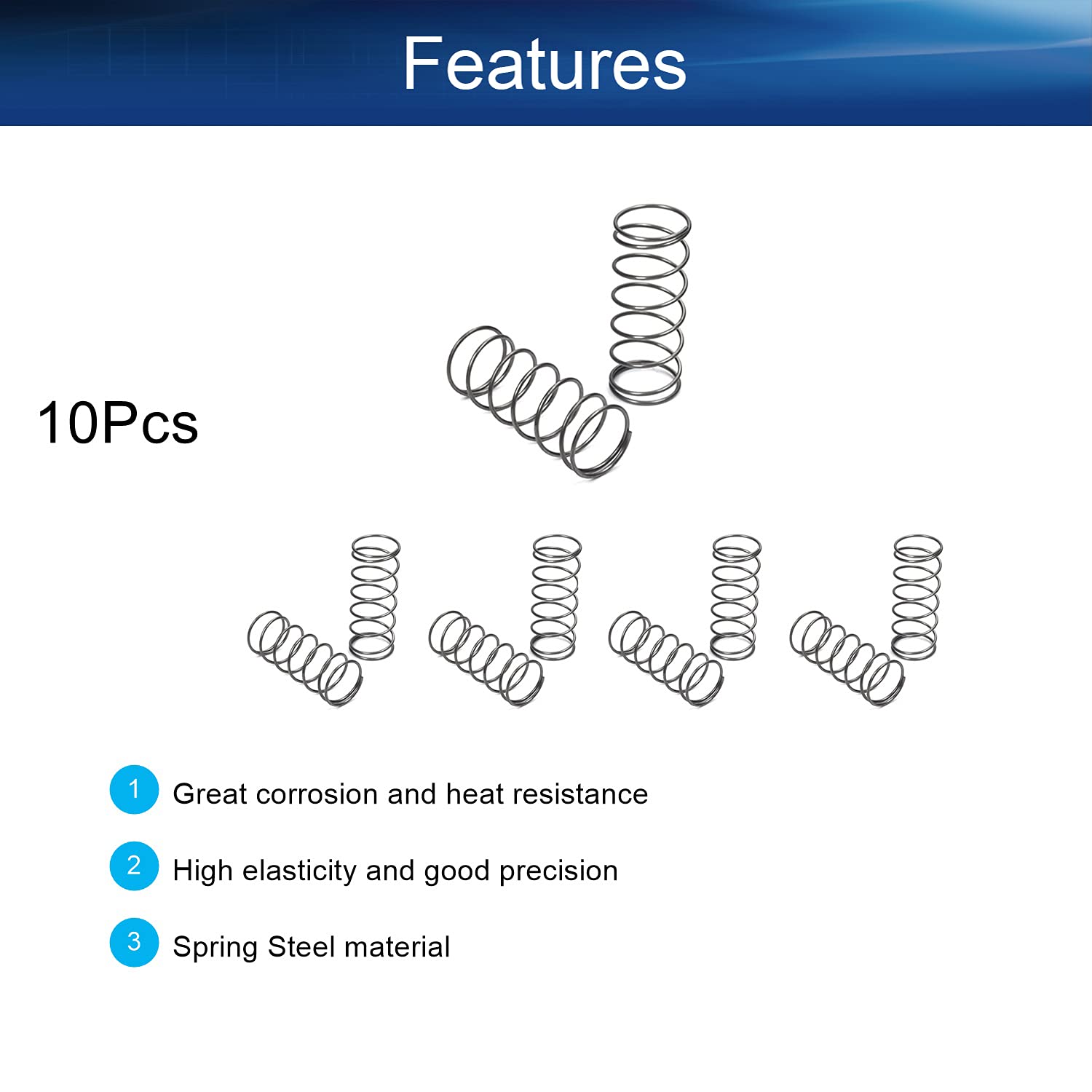 Features

10Pcs

1 Great corrosion and heat resistance

2 High elasticity and good precision

3 Spring Steel material